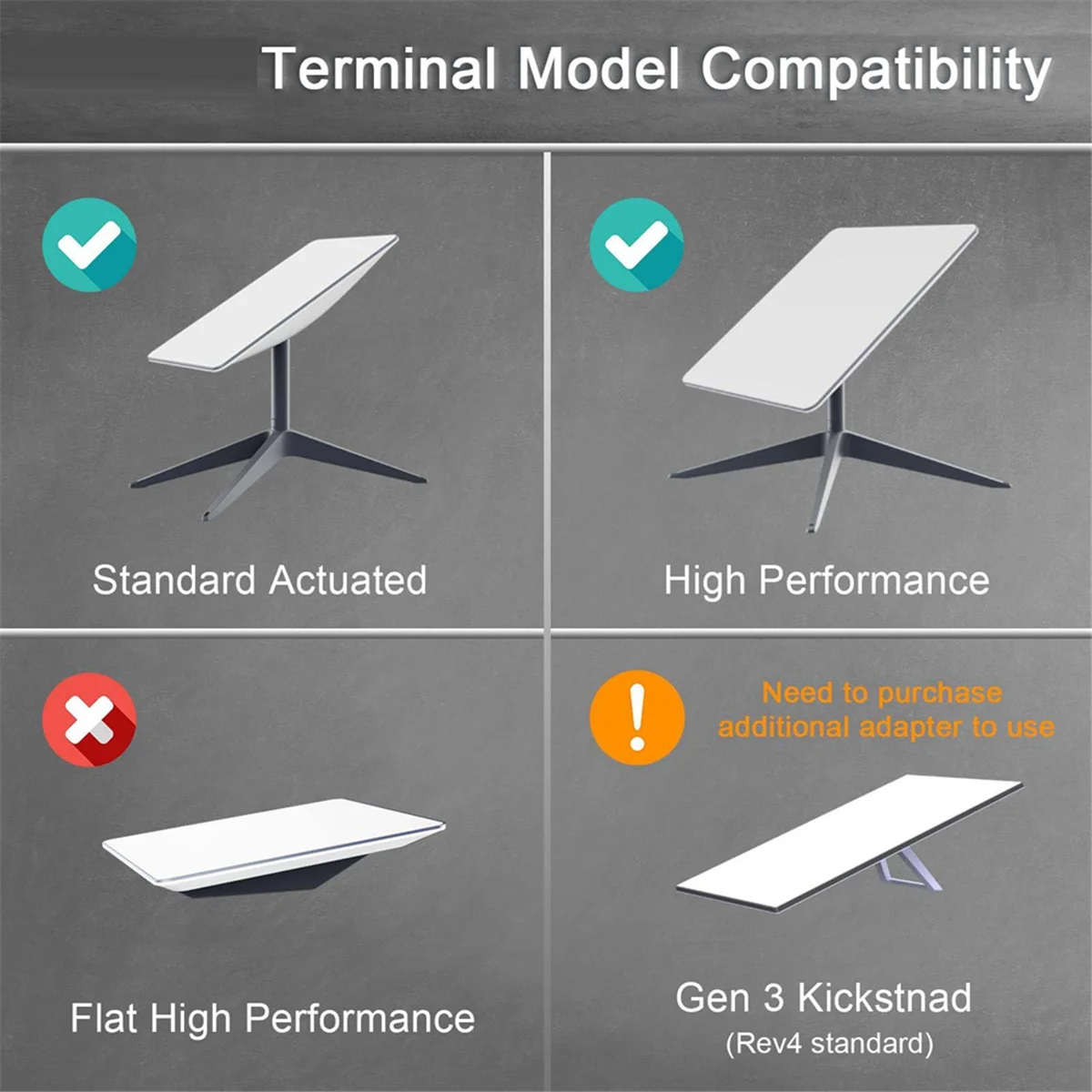 Terminal Model Compatibility

Standard Actuated

High Performance

Flat High Performance

Need to purchase additional adapter to use

Gen 3 Kickstnad
(Rev4 standard)